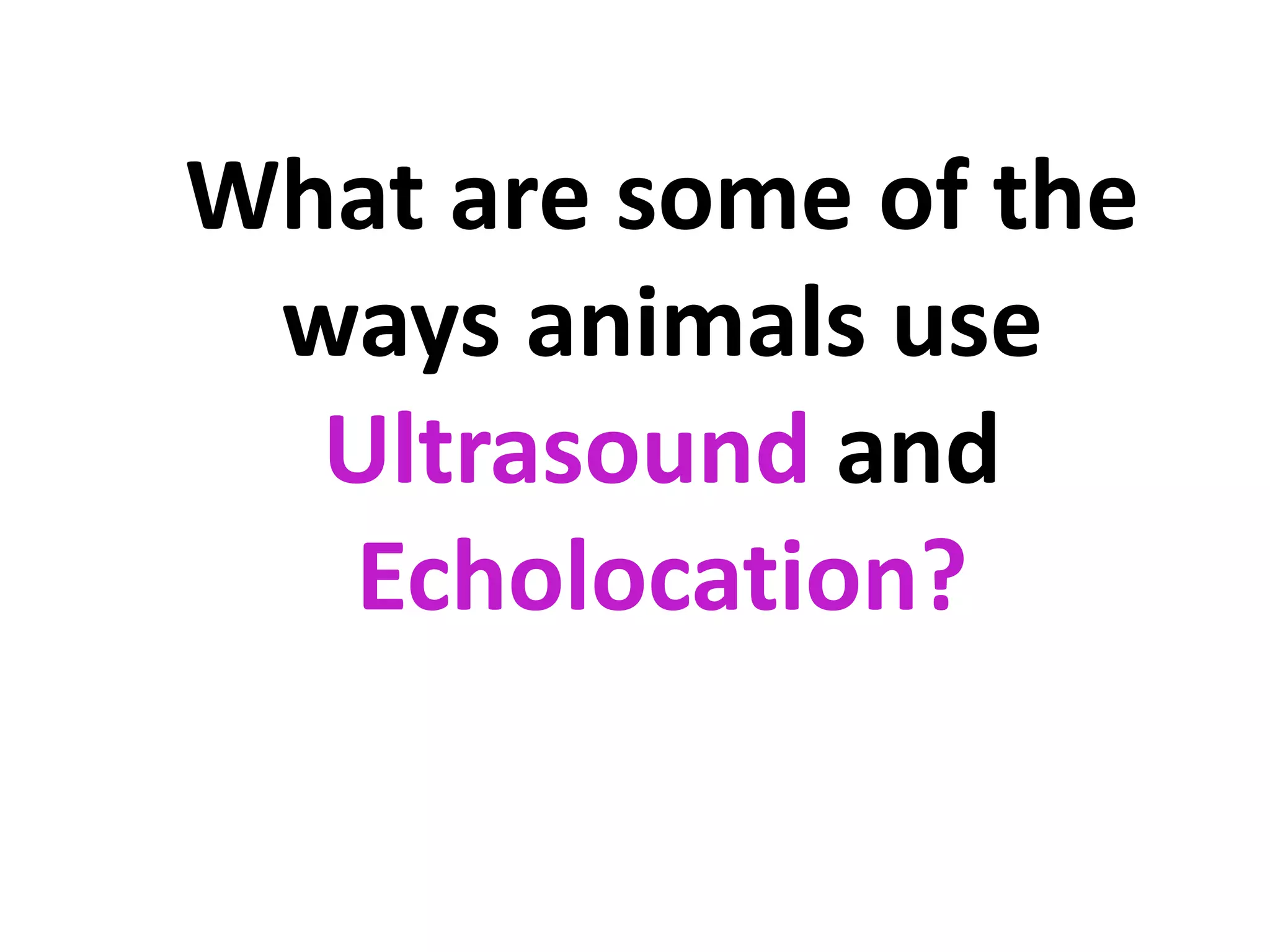 What are some of the ways animals use Ultrasound and Echolocation?